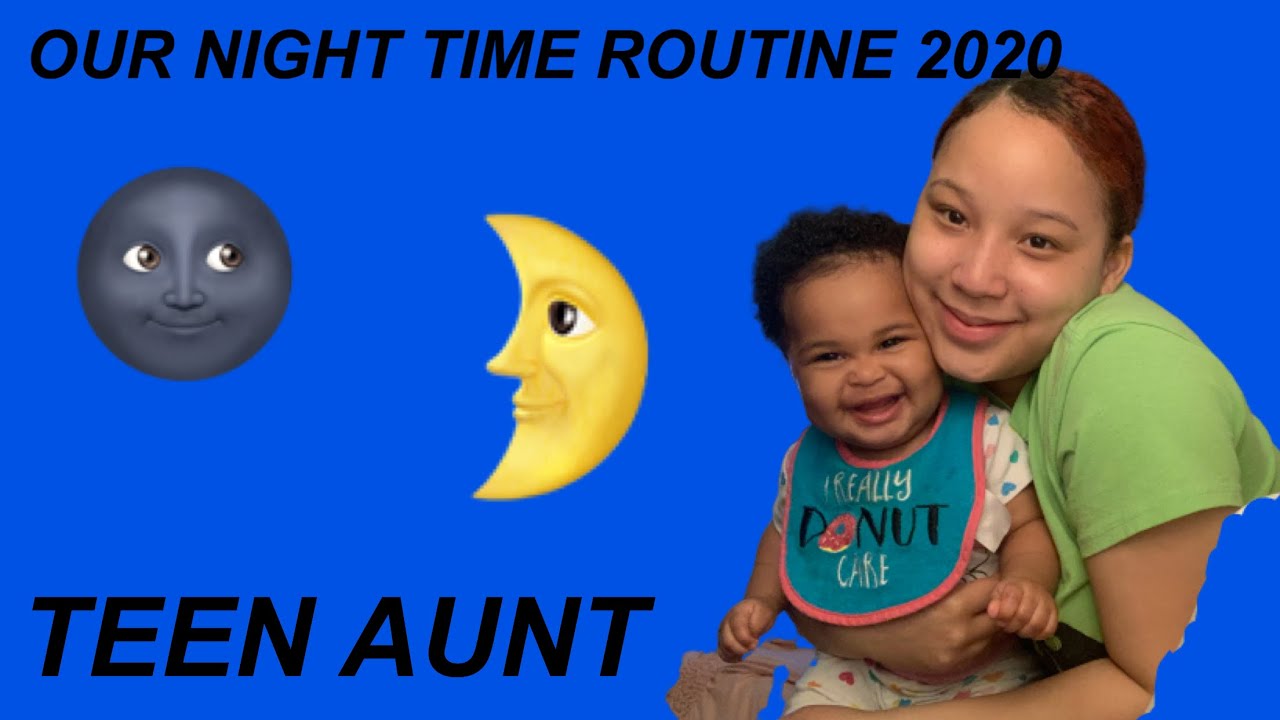 OUR NIGHT TIME ROUTINE 2020

I REALLY DONUT CARE

TEEN AUNT